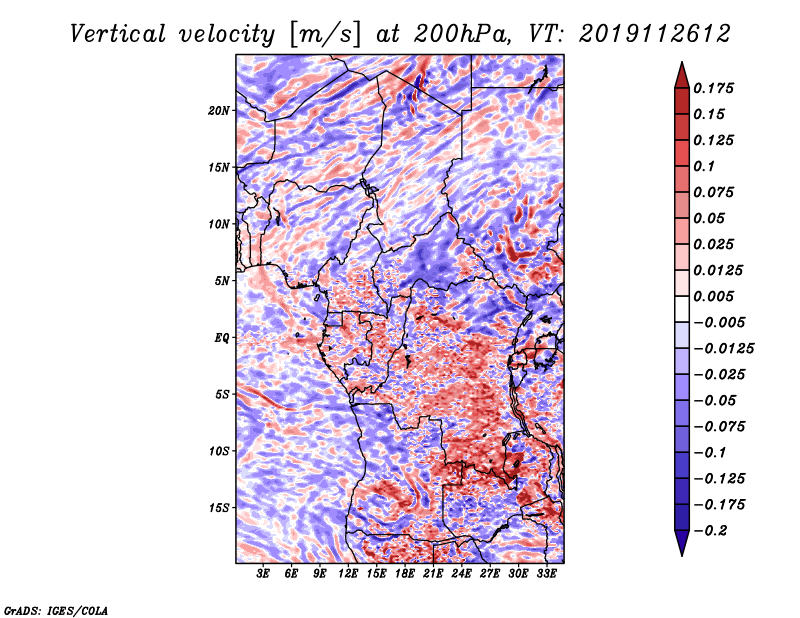 Vertical velocity [m/s] at 200hPa, VT: 2019112612

20N
15N
10N
5N
EQ
5S
10S
15S

3E 6E 9E 12E 15E 18E 21E 24E 27E 30E 33E

0.175
0.15
0.125
0.1
0.075
0.05
0.025
0.0125
0.005
−0.005
−0.0125
−0.025
−0.05
−0.075
−0.1
−0.125
−0.175
−0.2

GrADS: IGES/COLA